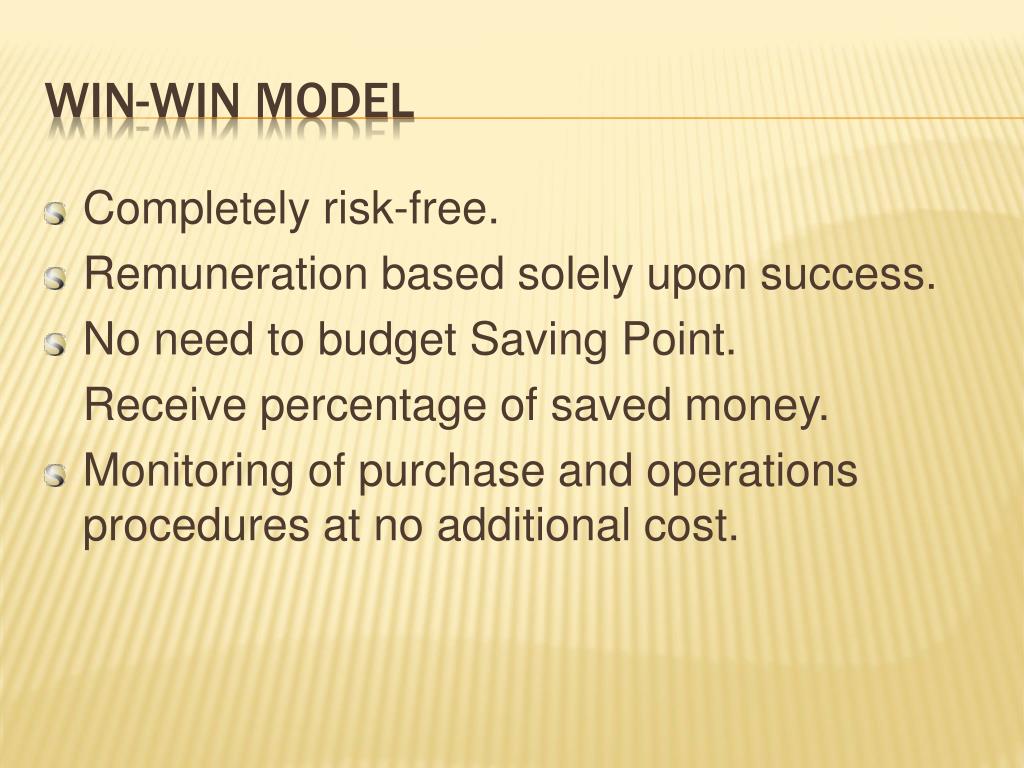 WIN-WIN MODEL

Completely risk-free.

Remuneration based solely upon success.

No need to budget Saving Point.

Receive percentage of saved money.

Monitoring of purchase and operations procedures at no additional cost.